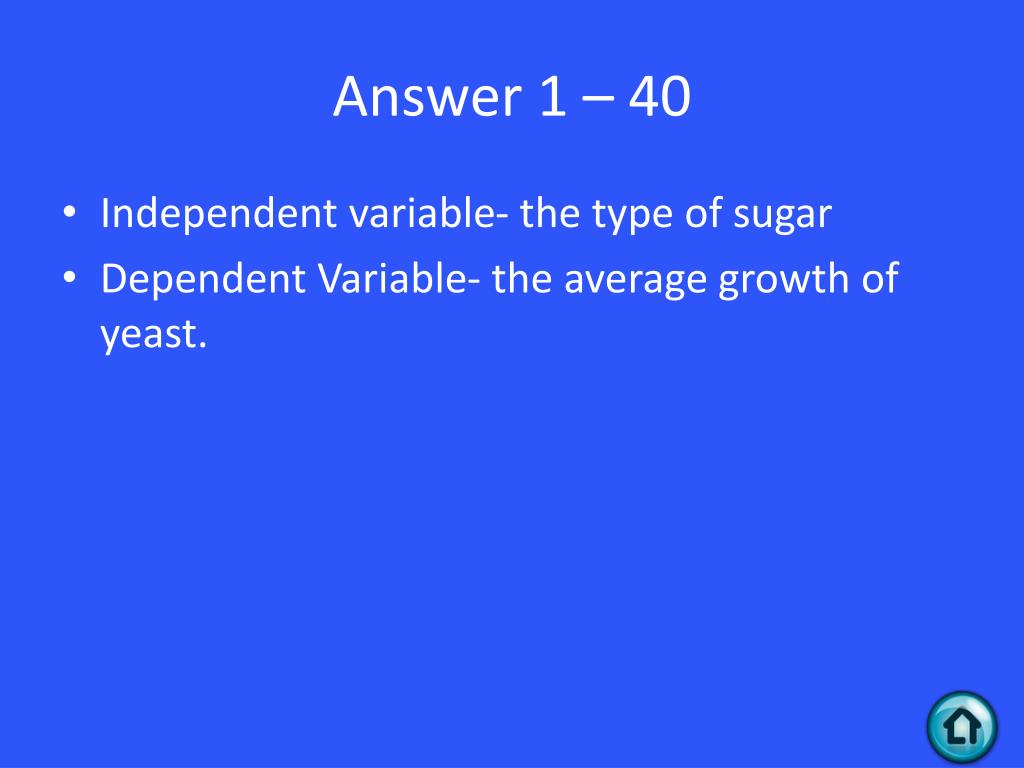 Answer 1 – 40

• Independent variable- the type of sugar
• Dependent Variable- the average growth of yeast.